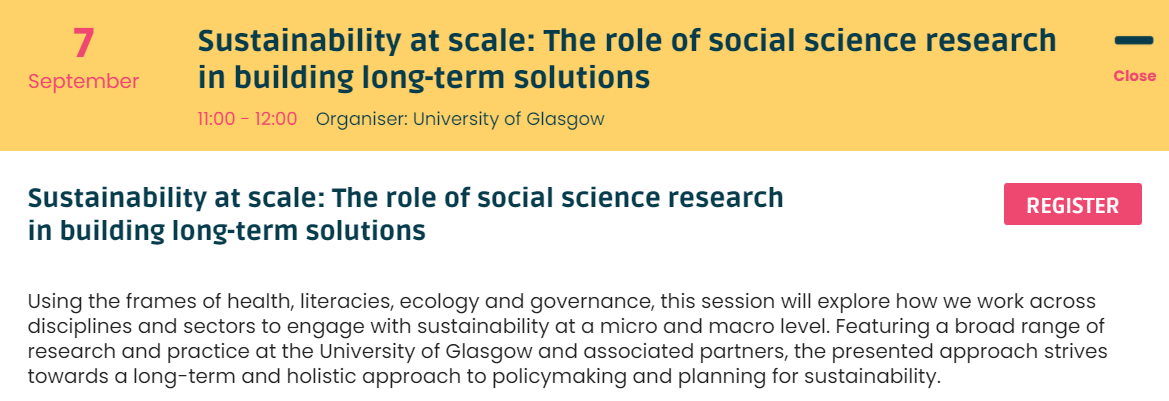 7
September

Sustainability at scale: The role of social science research in building long-term solutions

11:00 - 12:00 Organiser: University of Glasgow

Close

Sustainability at scale: The role of social science research in building long-term solutions

REGISTER

Using the frames of health, literacies, ecology and governance, this session will explore how we work across disciplines and sectors to engage with sustainability at a micro and macro level. Featuring a broad range of research and practice at the University of Glasgow and associated partners, the presented approach strives towards a long-term and holistic approach to policymaking and planning for sustainability.